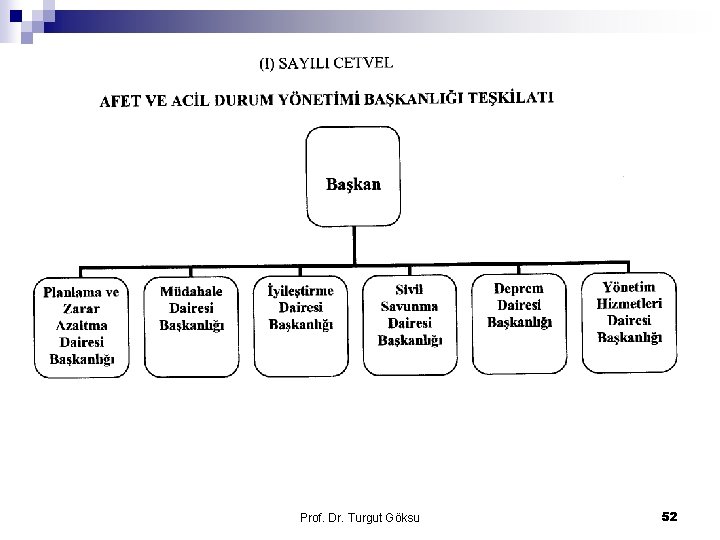 (I) SAYILI CETVEL

AFET VE ACİL DURUM YÖNETİMİ BAŞKANLIĞI TEŞKİLATI

Başkan

Planlama ve Zarar Azaltma Dairesi Başkanlığı

Müdahale Dairesi Başkanlığı

İyileştirme Dairesi Başkanlığı

Sivil Savunma Dairesi Başkanlığı

Deprem Dairesi Başkanlığı

Yönetim Hizmetleri Dairesi Başkanlığı

Prof. Dr. Turgut Göksu

52